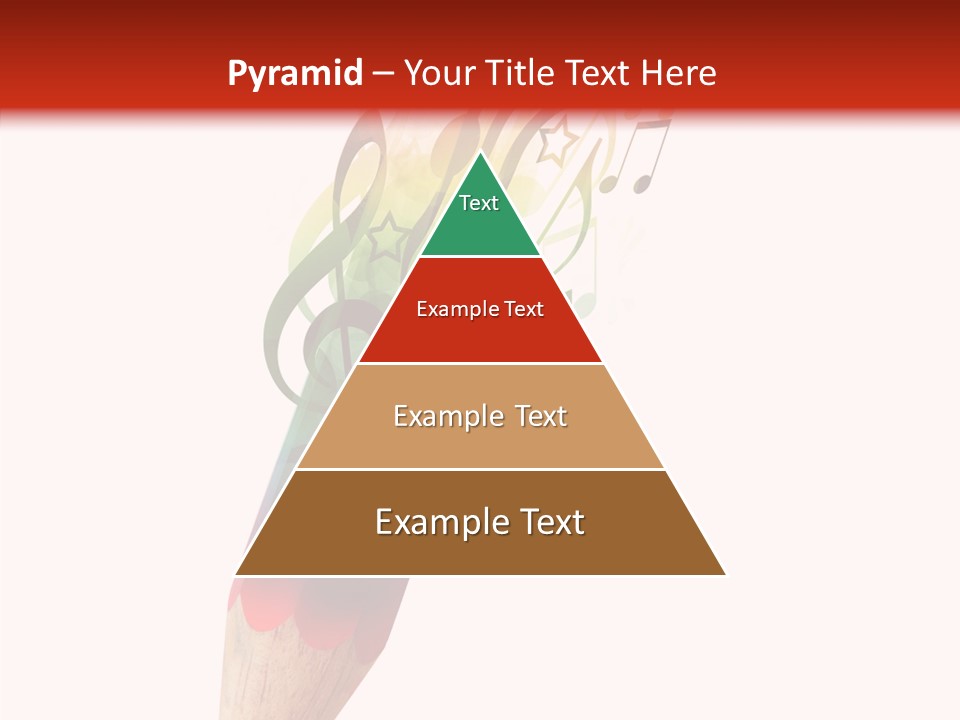 Pyramid – Your Title Text Here

Text

Example Text

Example Text

Example Text